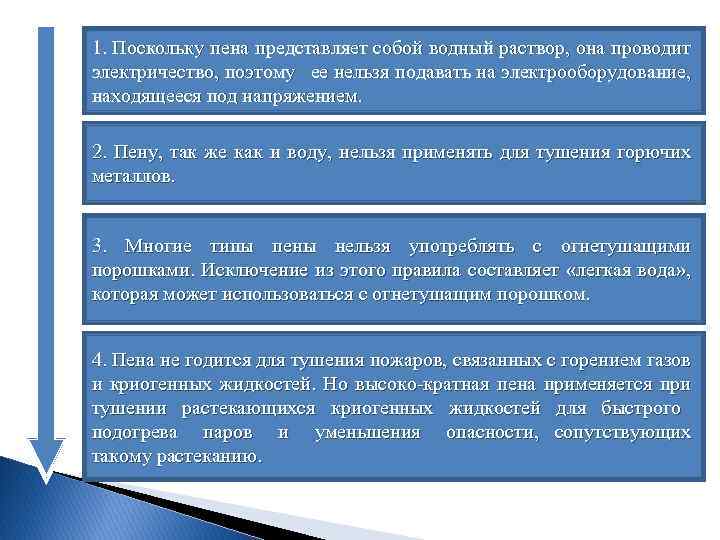 1. Поскольку пена представляет собой водный раствор, она проводит электричество, поэтому ее нельзя подавать на электрооборудование, находящееся под напряжением.

2. Пену, так же как и воду, нельзя применять для тушения горючих металлов.

3. Многие типы пены нельзя употреблять с огнетушащими порошками. Исключение из этого правила составляет «легкая вода», которая может использоваться с огнетушащим порошком.

4. Пена не годится для тушения пожаров, связанных с горением газов и криогенных жидкостей. Но высоко-кратная пена применяется при тушении растекающихся криогенных жидкостей для быстрого подогрева паров и уменьшения опасности, сопутствующих такому растеканию.